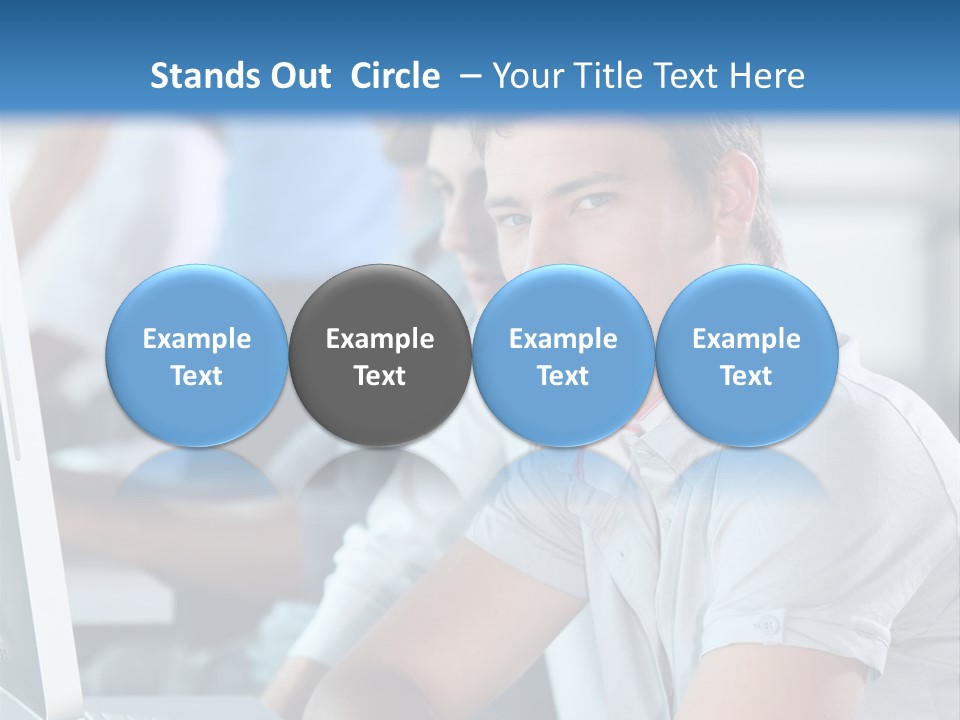 Stands Out Circle – Your Title Text Here

Example Text

Example Text

Example Text

Example Text